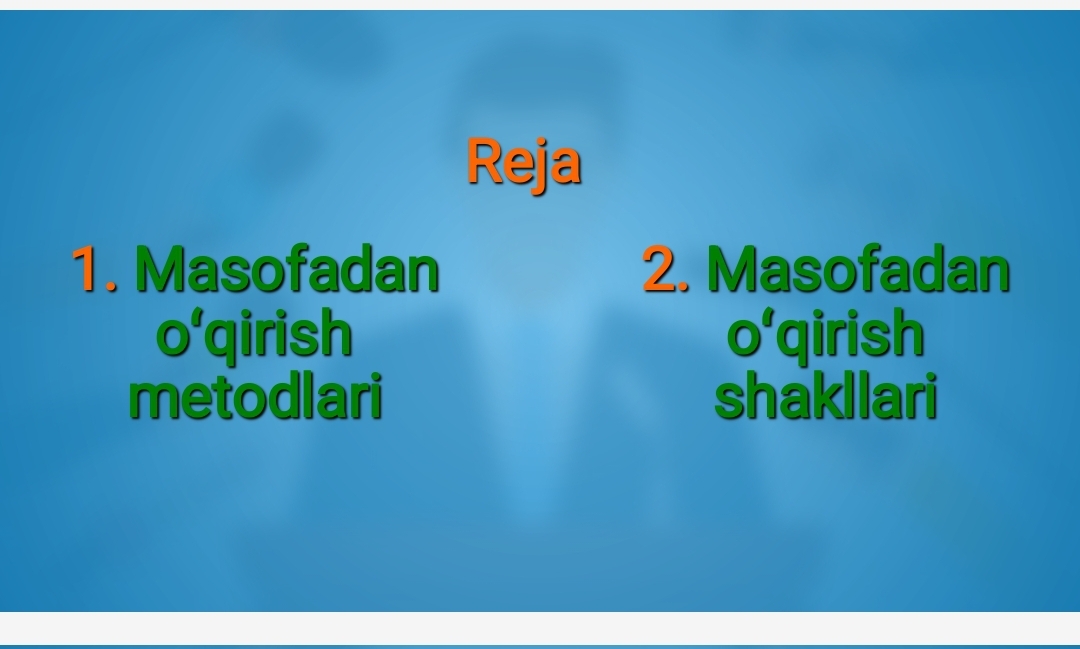 Reja

1. Masofadan o‘qirish metodlari

2. Masofadan o‘qirish shakllari